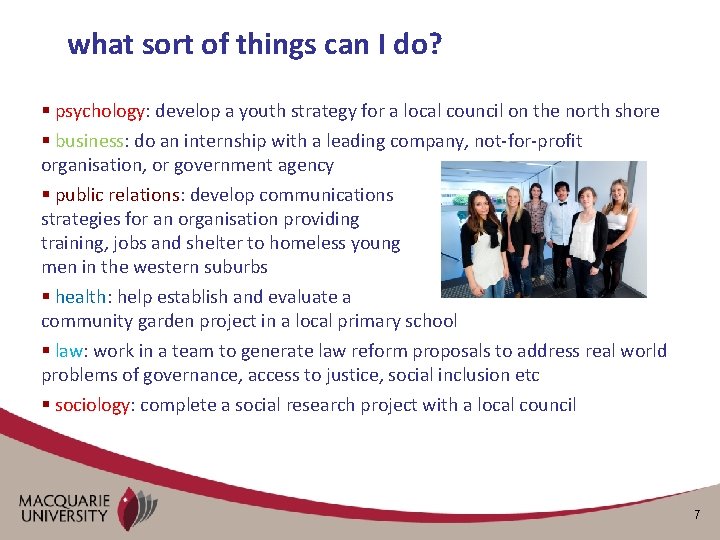 what sort of things can I do?

▪ psychology: develop a youth strategy for a local council on the north shore

▪ business: do an internship with a leading company, not-for-profit organisation, or government agency

▪ public relations: develop communications strategies for an organisation providing training, jobs and shelter to homeless young men in the western suburbs

▪ health: help establish and evaluate a community garden project in a local primary school

▪ law: work in a team to generate law reform proposals to address real world problems of governance, access to justice, social inclusion etc

▪ sociology: complete a social research project with a local council

MACQUARIE UNIVERSITY

7